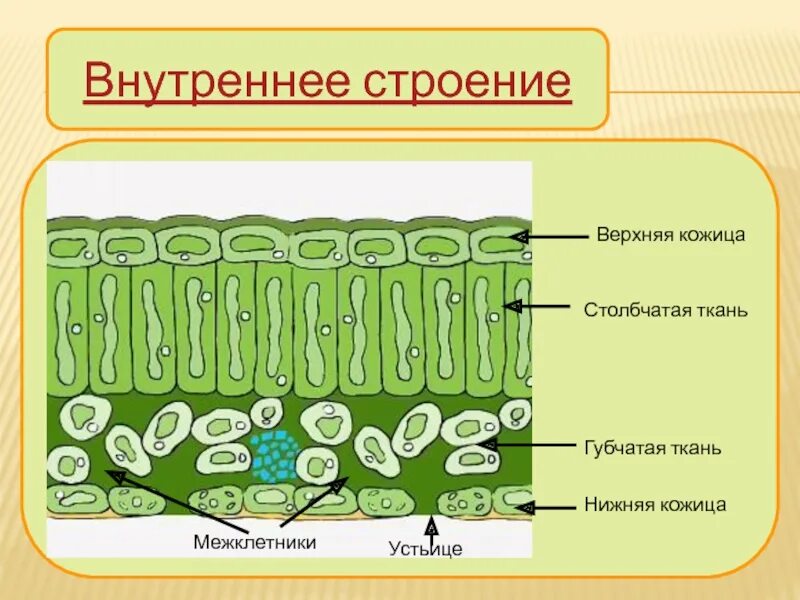 Внутреннее строение

Верхняя кожица

Столбчатая ткань

Губчатая ткань

Нижняя кожица

Межклетники

Устьице